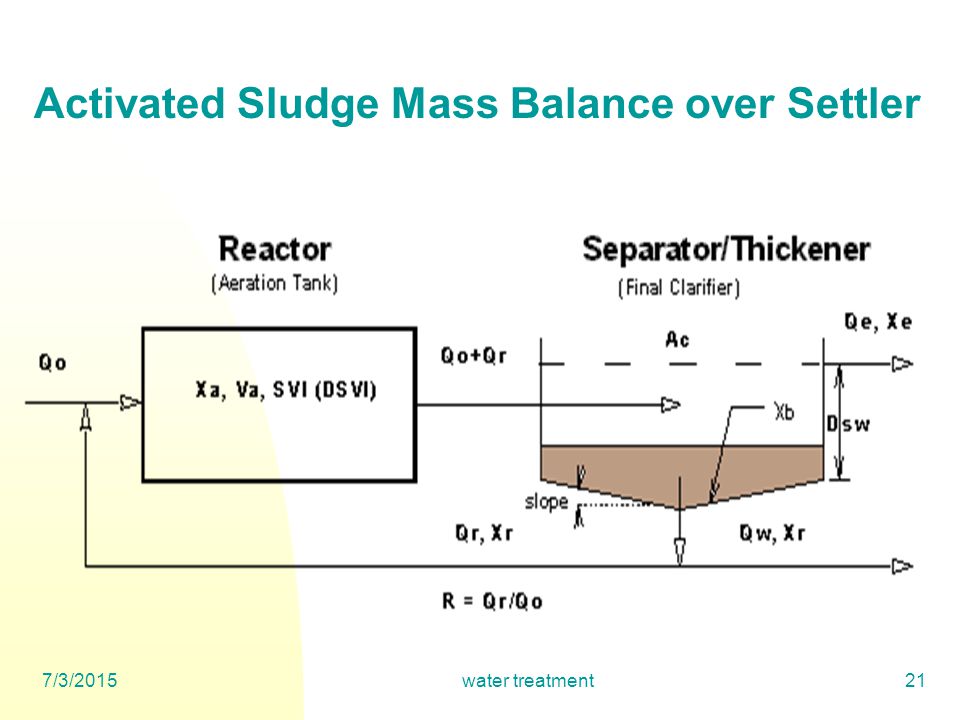 Activated Sludge Mass Balance over Settler

Reactor
(Aeration Tank)

Separator/Thickener
(Final Clarifier)

Qo

Xa, Va, SVI (DSVI)

Qo+Qr

Ac

Qe, Xe

Xb

Dsw

slope

Qr, Xr

Qw, Xr

R = Qr/Qo

7/3/2015

water treatment

21